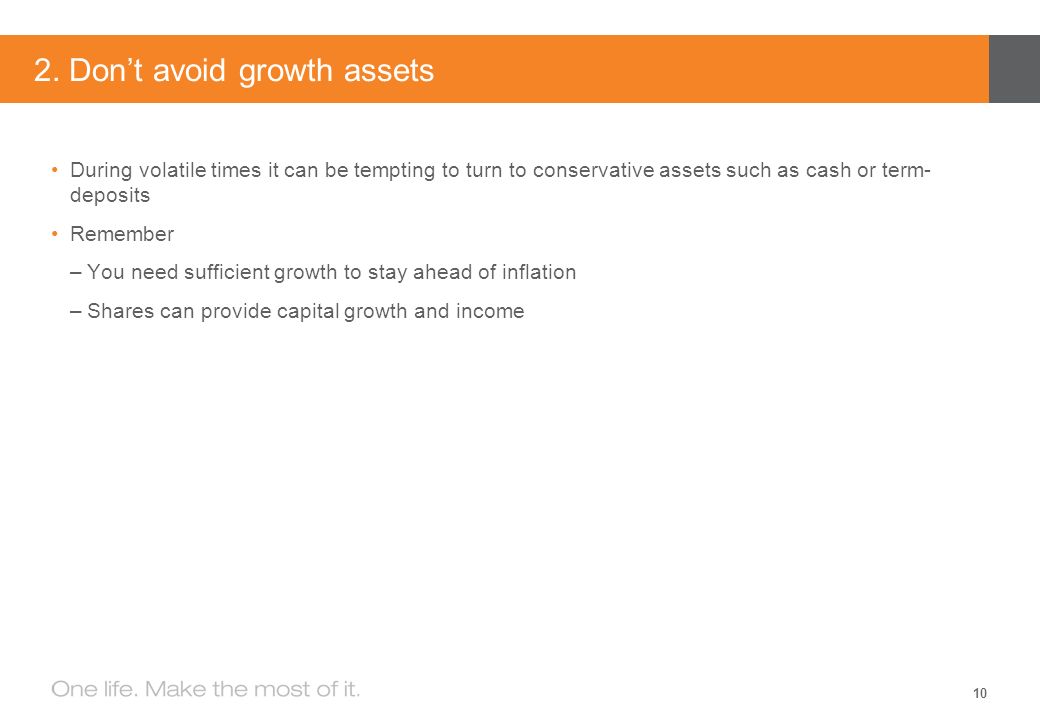 2. Don’t avoid growth assets

• During volatile times it can be tempting to turn to conservative assets such as cash or term-deposits

• Remember

– You need sufficient growth to stay ahead of inflation

– Shares can provide capital growth and income

One life. Make the most of it.

10